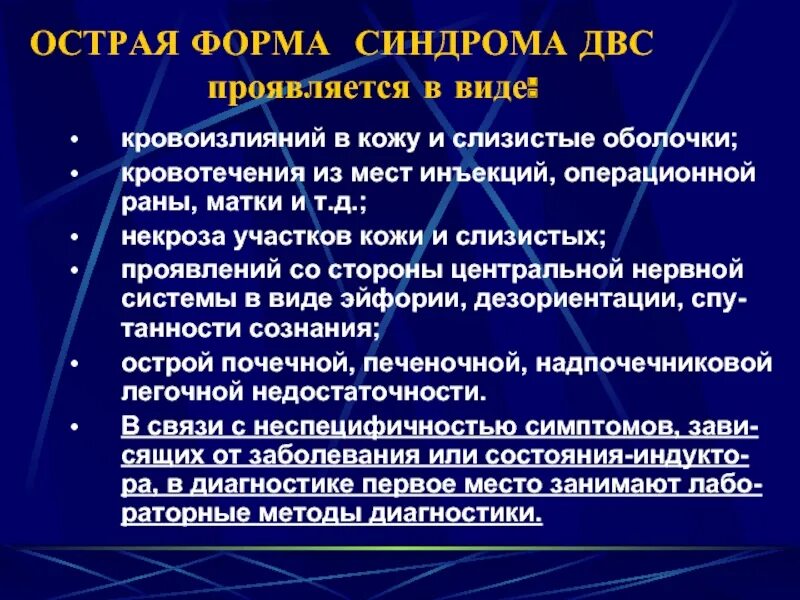 ОСТРАЯ ФОРМА СИНДРОМА ДВС
проявляется в виде:

• кровоизлияний в кожу и слизистые оболочки;
• кровотечения из мест инъекций, операционной раны, матки и т.д.;
• некроза участков кожи и слизистых;
• проявлений со стороны центральной нервной системы в виде эйфории, дезориентации, спутанности сознания;
• острой почечной, печеночной, надпочечниковой легочной недостаточности.
• В связи с неспецифичностью симптомов, зависящих от заболевания или состояния-индуктора, в диагностике первое место занимают лабораторные методы диагностики.